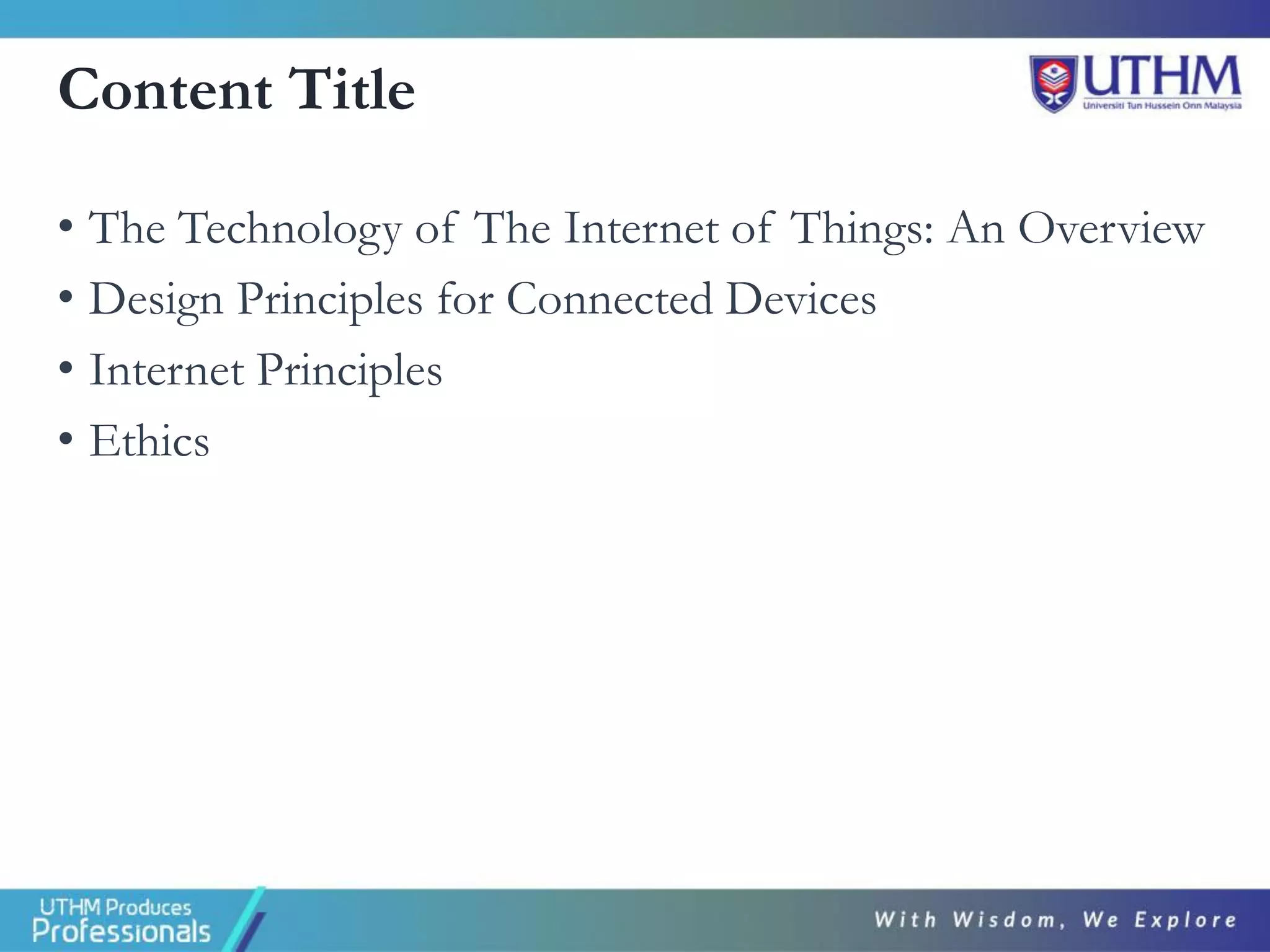 Content Title

UTHM
Universiti Tun Hussein Onn Malaysia

• The Technology of The Internet of Things: An Overview
• Design Principles for Connected Devices
• Internet Principles
• Ethics

UTHM Produces
Professionals

With Wisdom, We Explore